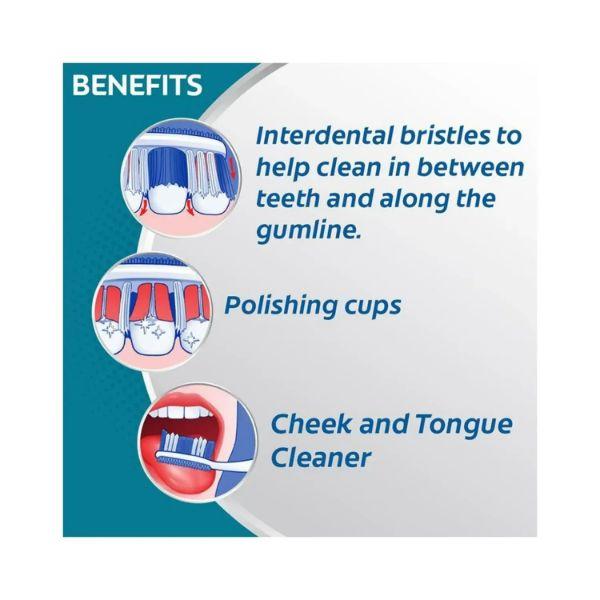 BENEFITS

Interdental bristles to help clean in between teeth and along the gumline.

Polishing cups

Cheek and Tongue Cleaner